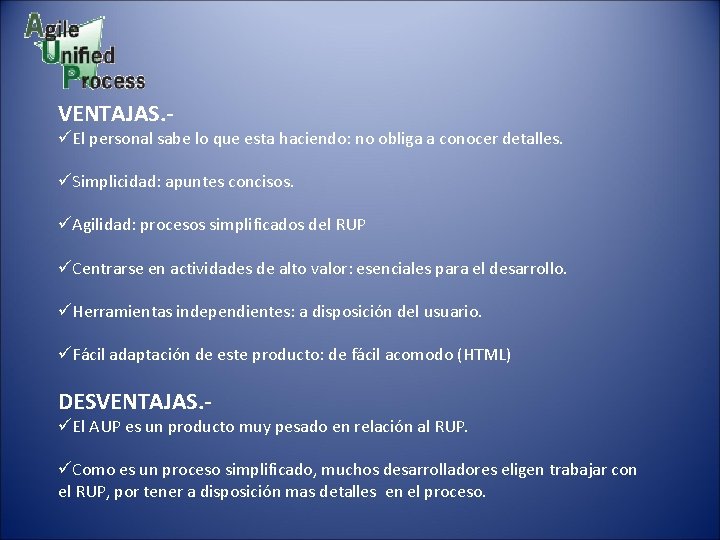 Agile
Unified
Process

VENTAJAS.-
✓El personal sabe lo que esta haciendo: no obliga a conocer detalles.

✓Simplicidad: apuntes concisos.

✓Agilidad: procesos simplificados del RUP

✓Centrarse en actividades de alto valor: esenciales para el desarrollo.

✓Herramientas independientes: a disposición del usuario.

✓Fácil adaptación de este producto: de fácil acomodo (HTML)

DESVENTAJAS.-
✓El AUP es un producto muy pesado en relación al RUP.

✓Como es un proceso simplificado, muchos desarrolladores eligen trabajar con el RUP, por tener a disposición mas detalles en el proceso.